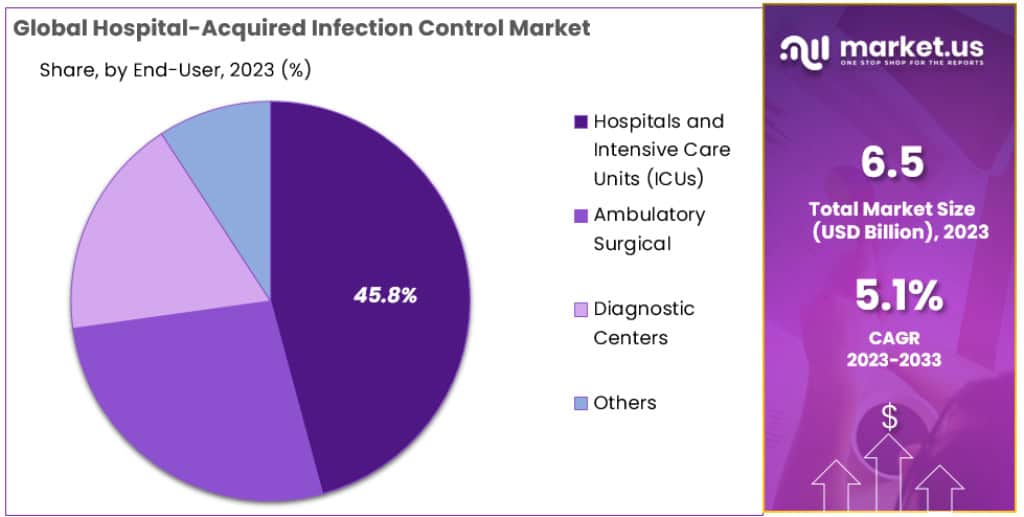 Global Hospital-Acquired Infection Control Market

Share, by End-User, 2023 (%)

45.8%

Hospitals and Intensive Care Units (ICUs)

Ambulatory Surgical

Diagnostic Centers

Others

market.us
ONE STOP SHOP FOR THE REPORTS

6.5
Total Market Size (USD Billion), 2023

5.1%
CAGR
2023-2033

$